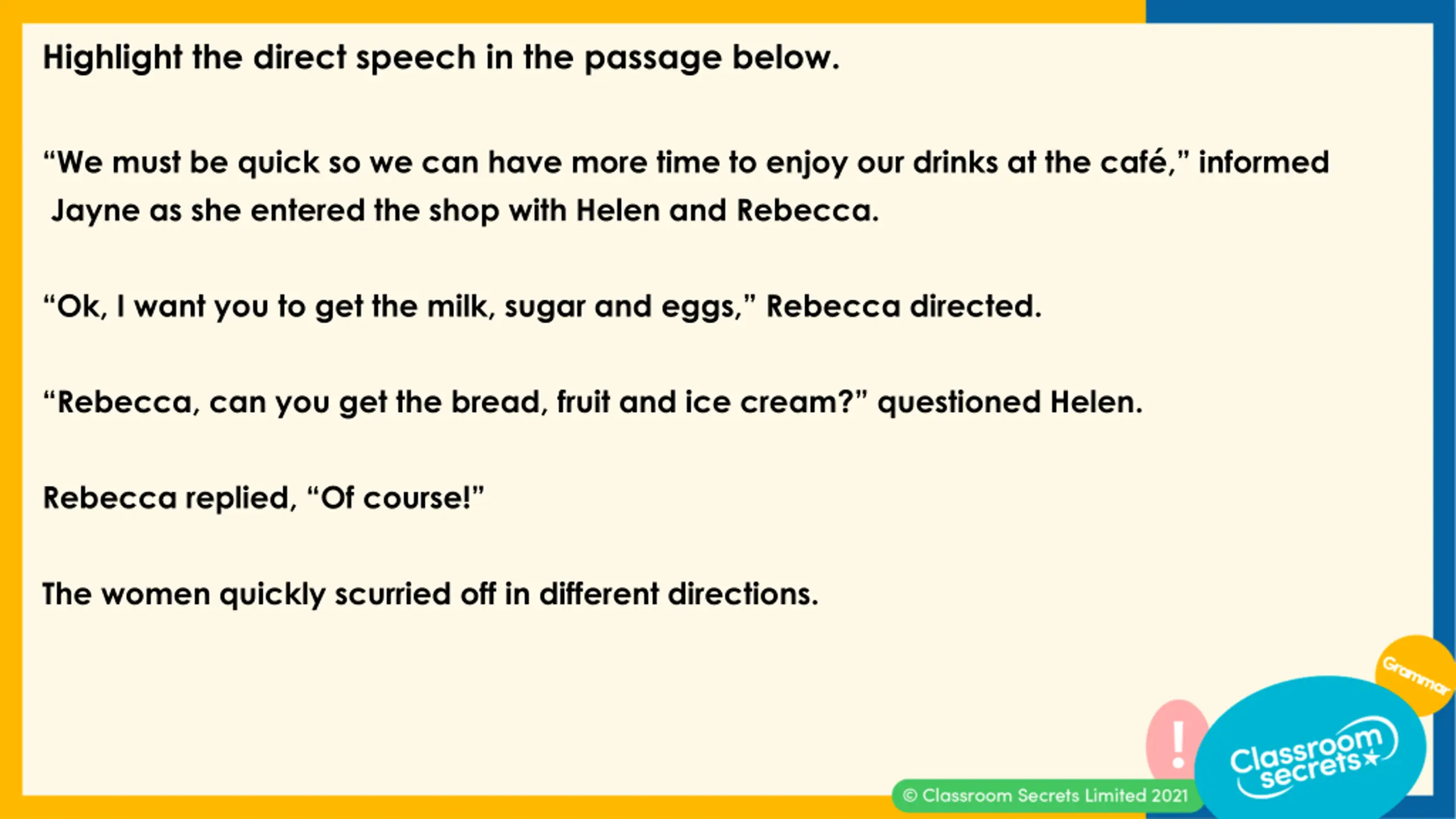 Highlight the direct speech in the passage below.

“We must be quick so we can have more time to enjoy our drinks at the café,” informed Jayne as she entered the shop with Helen and Rebecca.

“Ok, I want you to get the milk, sugar and eggs,” Rebecca directed.

“Rebecca, can you get the bread, fruit and ice cream?” questioned Helen.

Rebecca replied, “Of course!”

The women quickly scurried off in different directions.

Grammar

!

Classroom secrets

© Classroom Secrets Limited 2021